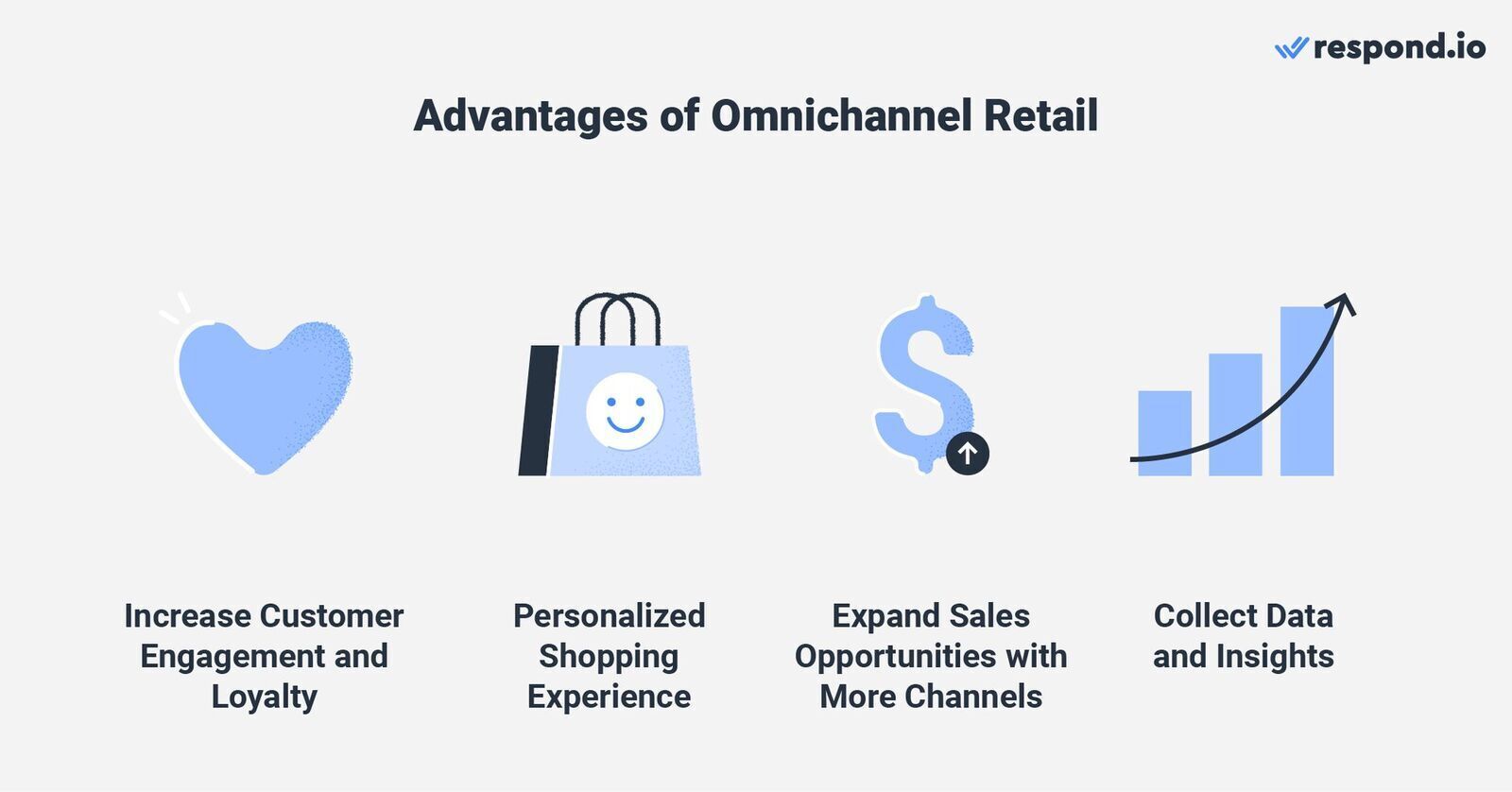 respond.io

Advantages of Omnichannel Retail

$

Increase Customer Engagement and Loyalty

Personalized Shopping Experience

Expand Sales Opportunities with More Channels

Collect Data and Insights